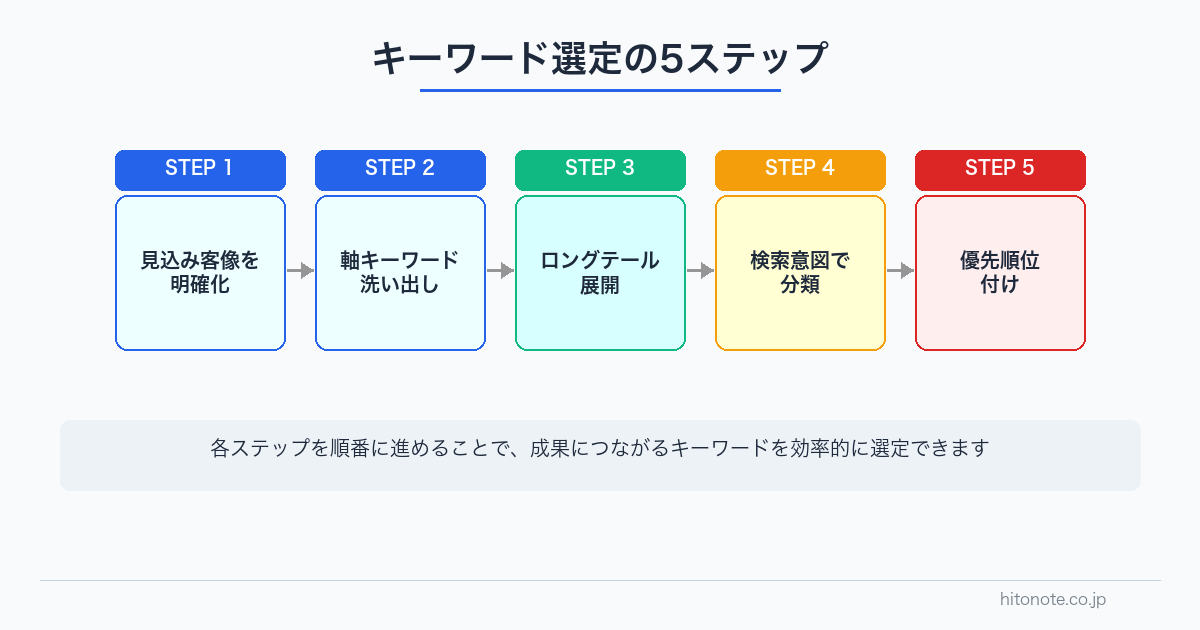 キーワード選定の5ステップ

STEP 1

見込み客像を明確化

STEP 2

軸キーワード洗い出し

STEP 3

ロングテール展開

STEP 4

検索意図で分類

STEP 5

優先順位付け

各ステップを順番に進めることで、成果につながるキーワードを効率的に選定できます

hitonote.co.jp